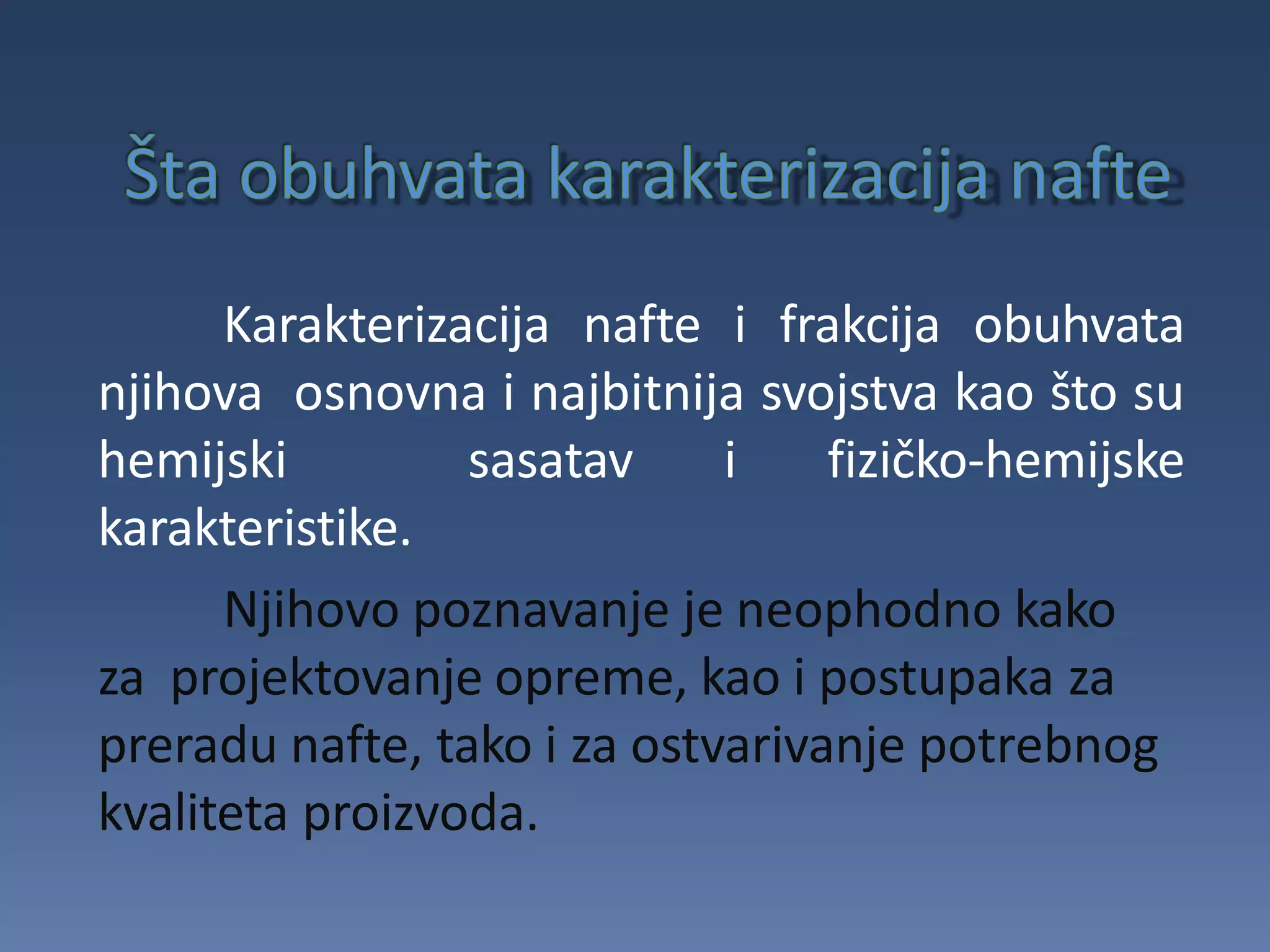 Šta obuhvata karakterizacija nafte

Karakterizacija nafte i frakcija obuhvata njihova osnovna i najbitnija svojstva kao što su hemijski sasatav i fizičko-hemijske karakteristike.

Njihovo poznavanje je neophodno kako za projektovanje opreme, kao i postupaka za preradu nafte, tako i za ostvarivanje potrebnog kvaliteta proizvoda.